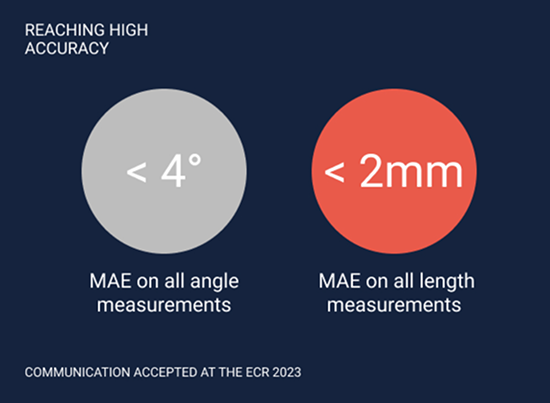 REACHING HIGH ACCURACY

< 4°

MAE on all angle measurements

< 2mm

MAE on all length measurements

COMMUNICATION ACCEPTED AT THE ECR 2023